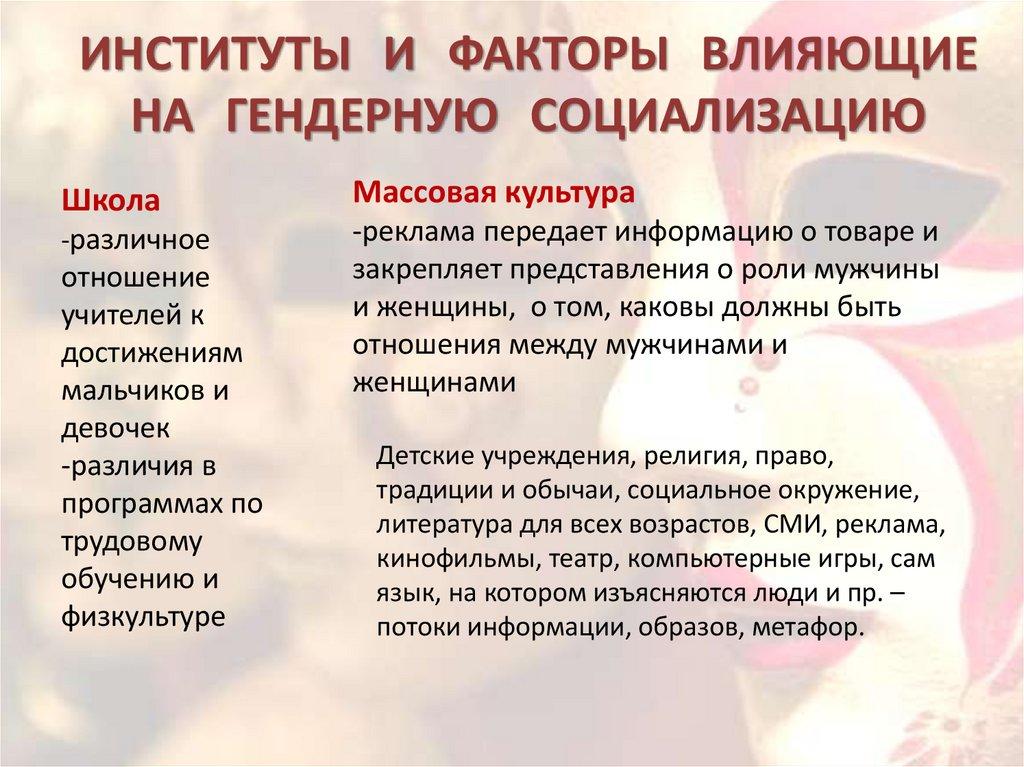 ИНСТИТУТЫ И ФАКТОРЫ ВЛИЯЮЩИЕ НА ГЕНДЕРНУЮ СОЦИАЛИЗАЦИЮ

Школа
-различное отношение учителей к достижениям мальчиков и девочек
-различия в программах по трудовому обучению и физкультуре

Массовая культура
-реклама передает информацию о товаре и закрепляет представления о роли мужчины и женщины, о том, каковы должны быть отношения между мужчинами и женщинами

Детские учреждения, религия, право, традиции и обычаи, социальное окружение, литература для всех возрастов, СМИ, реклама, кинофильмы, театр, компьютерные игры, сам язык, на котором изъясняются люди и пр. – потоки информации, образов, метафор.